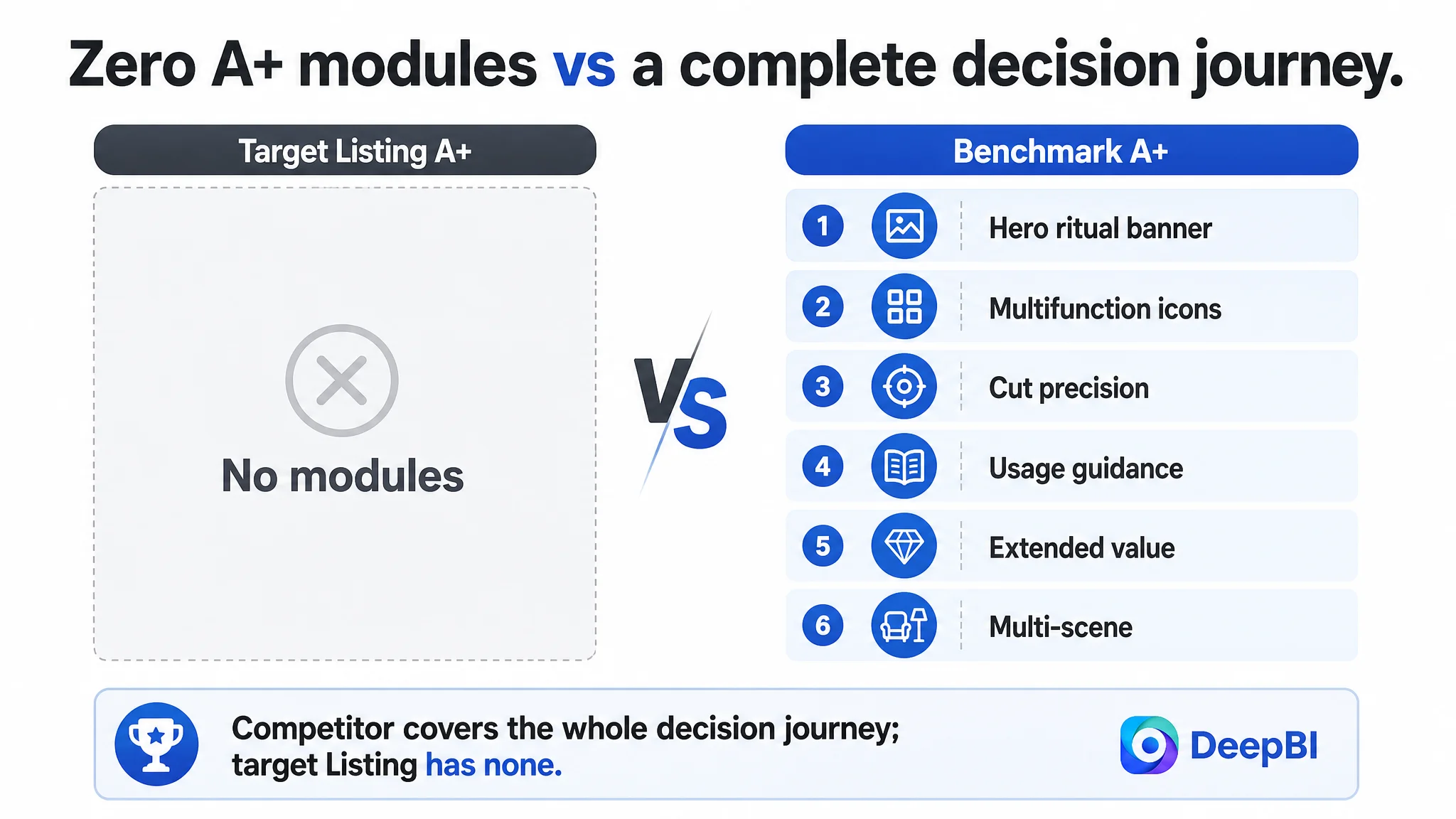 Zero A+ modules vs a complete decision journey.

Target Listing A+

No modules

VS

Benchmark A+

1 Hero ritual banner

2 Multifunction icons

3 Cut precision

4 Usage guidance

5 Extended value

6 Multi-scene

Competitor covers the whole decision journey; target Listing has none.

DeepBI